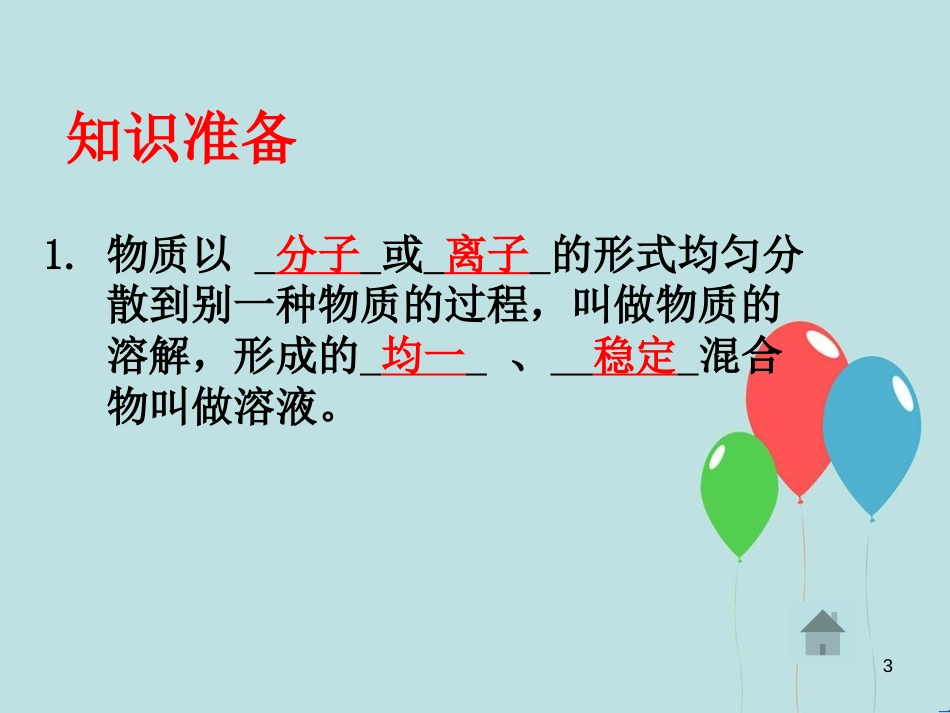 知识准备

1. 物质以 _分子_或_离子_的形式均匀分散到别一种物质的过程，叫做物质的溶解，形成的_均一_ 、__稳定_混合物叫做溶液。

3